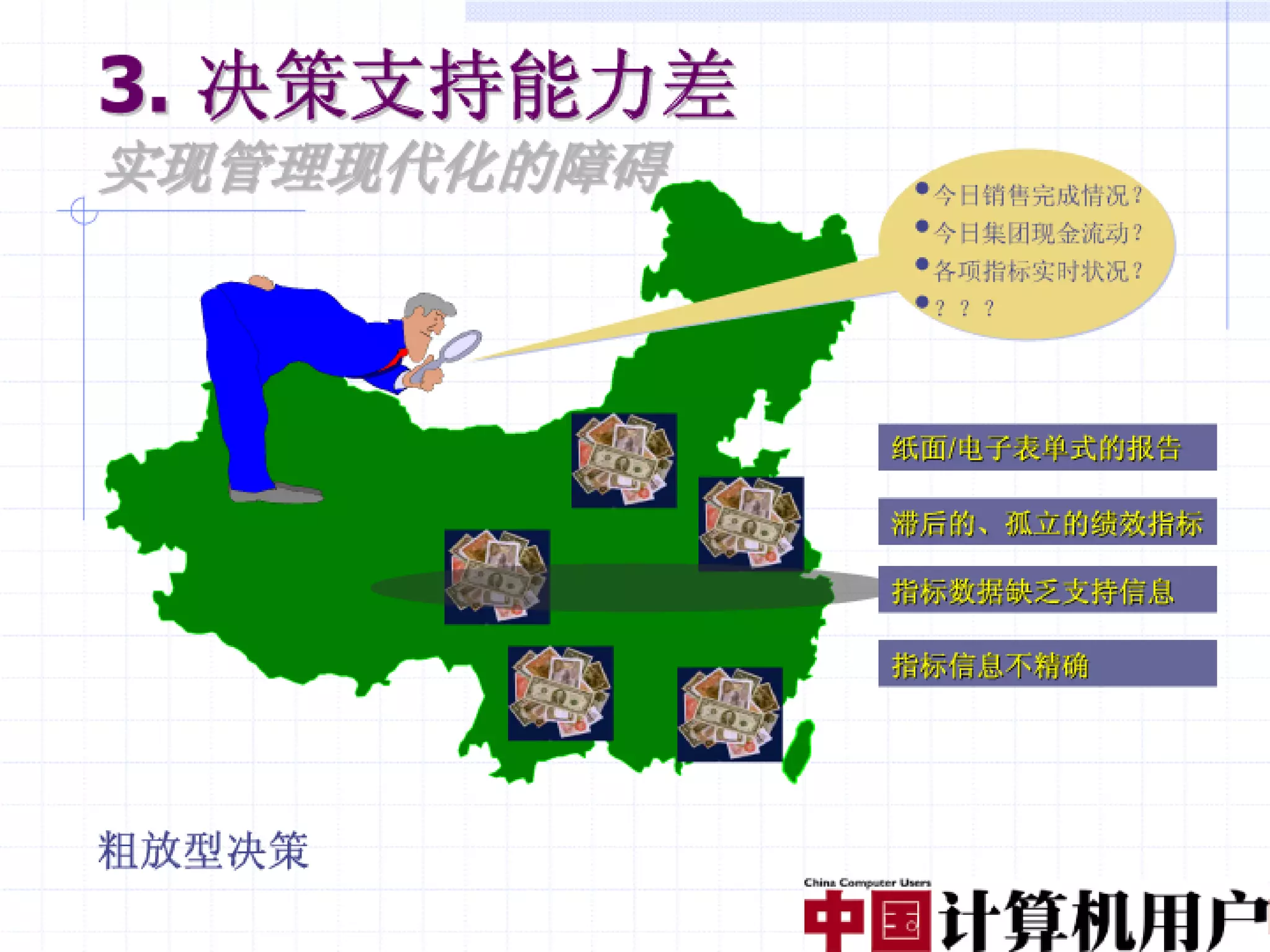 3. 决策支持能力差

实现管理现代化的障碍

- 今日销售完成情况？
- 今日集团现金流动？
- 各项指标实时状况？
- ？？？

纸面/电子表单式的报告

滞后的、孤立的绩效指标

指标数据缺乏支持信息

指标信息不精确

粗放型决策

China Computer Users
中国计算机用户